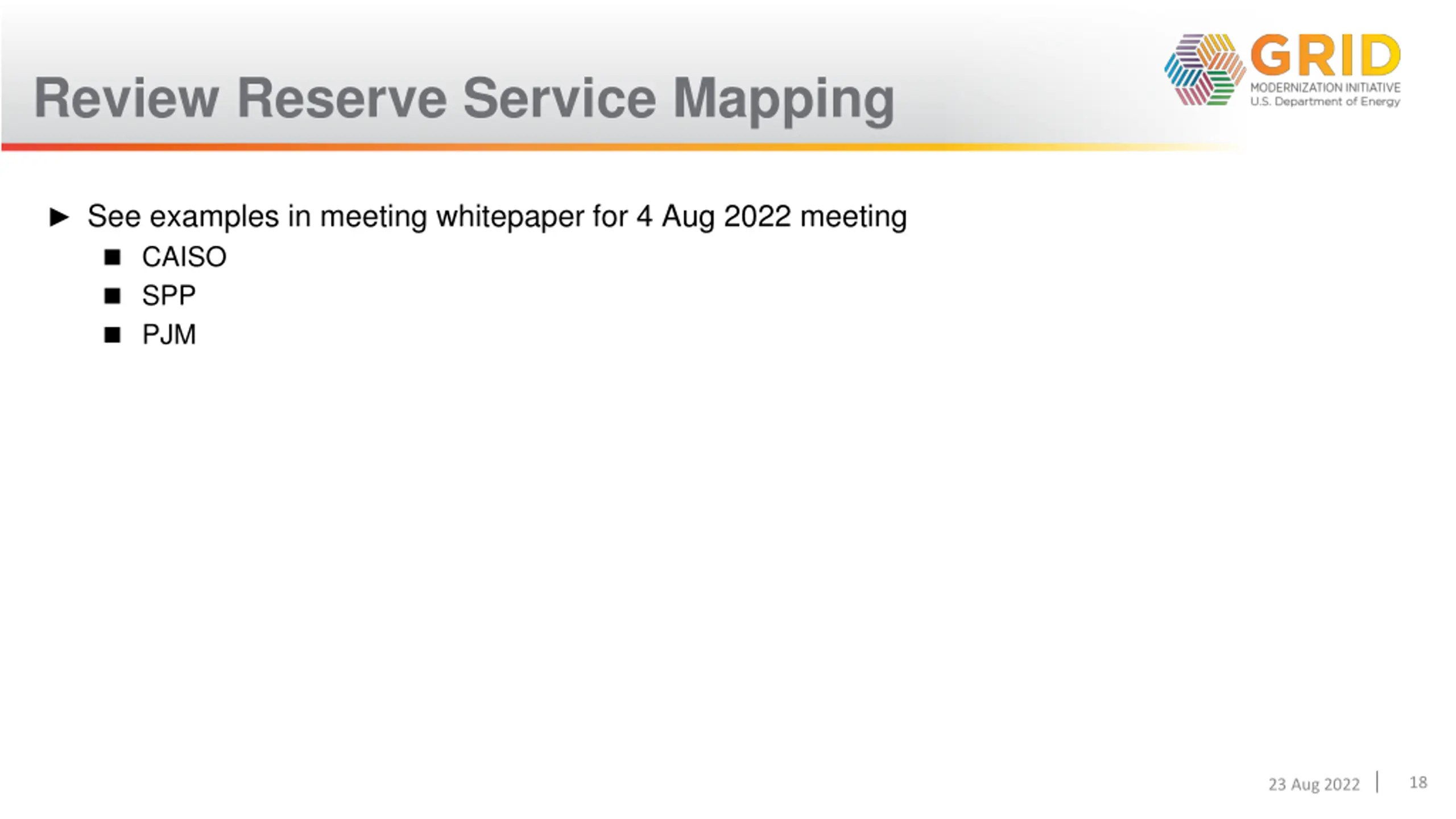 Review Reserve Service Mapping

GRID
MODERNIZATION INITIATIVE
U.S. Department of Energy

► See examples in meeting whitepaper for 4 Aug 2022 meeting
■ CAISO
■ SPP
■ PJM

23 Aug 2022 | 18